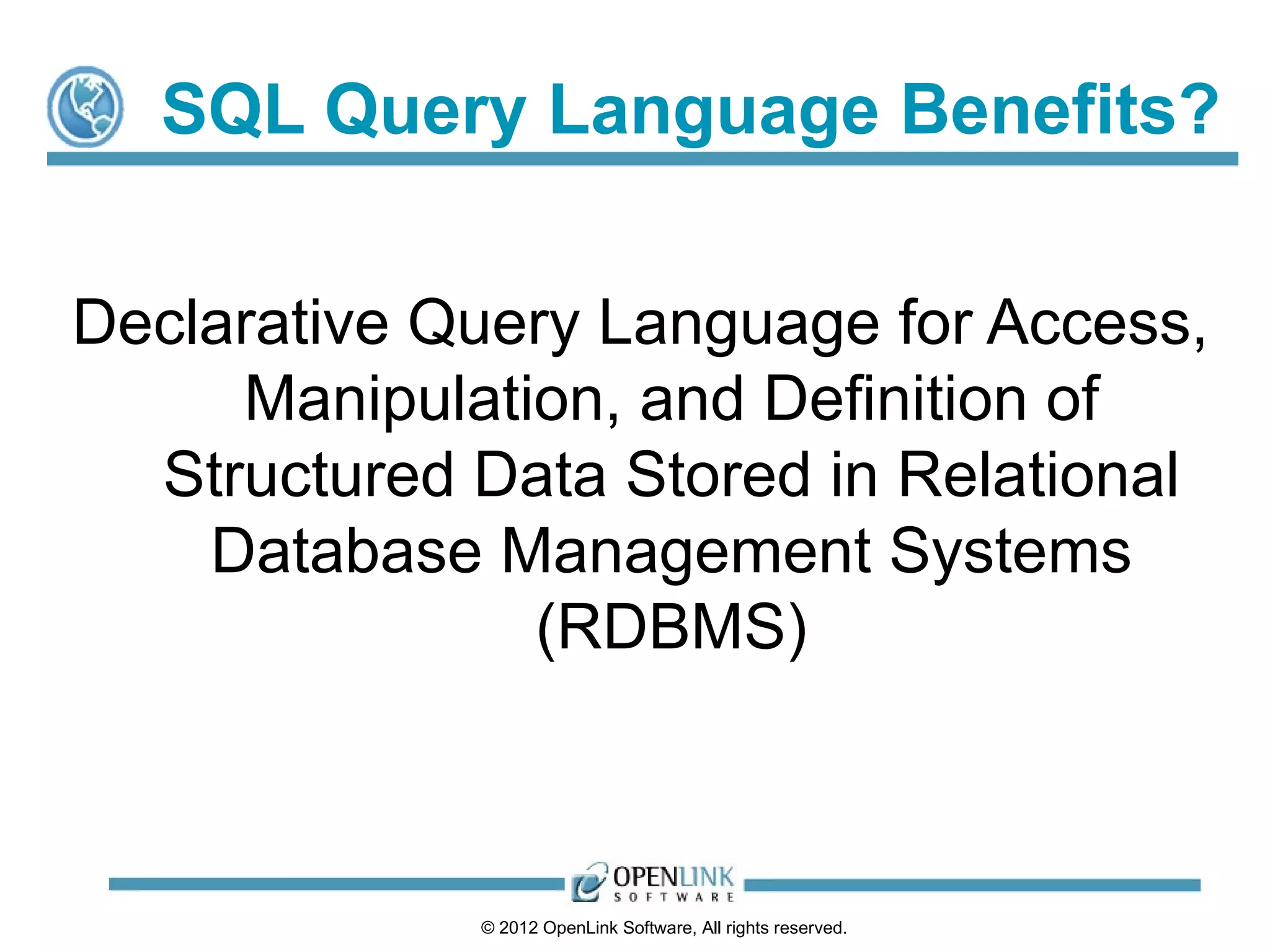 SQL Query Language Benefits?

Declarative Query Language for Access, Manipulation, and Definition of Structured Data Stored in Relational Database Management Systems (RDBMS)

OPENLINK SOFTWARE

© 2012 OpenLink Software, All rights reserved.